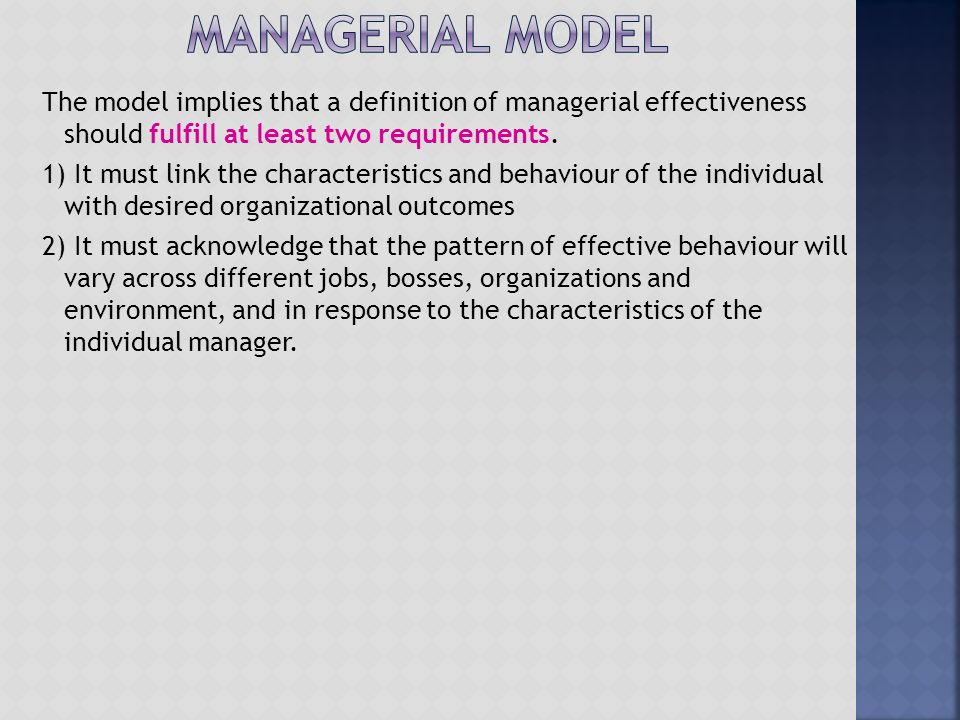 MANAGERIAL MODEL

The model implies that a definition of managerial effectiveness should fulfill at least two requirements.

1) It must link the characteristics and behaviour of the individual with desired organizational outcomes

2) It must acknowledge that the pattern of effective behaviour will vary across different jobs, bosses, organizations and environment, and in response to the characteristics of the individual manager.